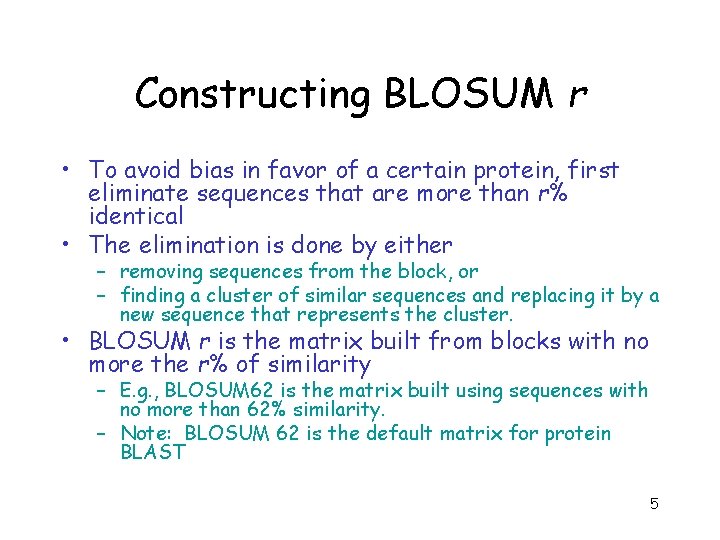 Constructing BLOSUM r

• To avoid bias in favor of a certain protein, first eliminate sequences that are more than r% identical
• The elimination is done by either
– removing sequences from the block, or
– finding a cluster of similar sequences and replacing it by a new sequence that represents the cluster.
• BLOSUM r is the matrix built from blocks with no more the r% of similarity
– E.g., BLOSUM62 is the matrix built using sequences with no more than 62% similarity.
– Note: BLOSUM 62 is the default matrix for protein BLAST

5